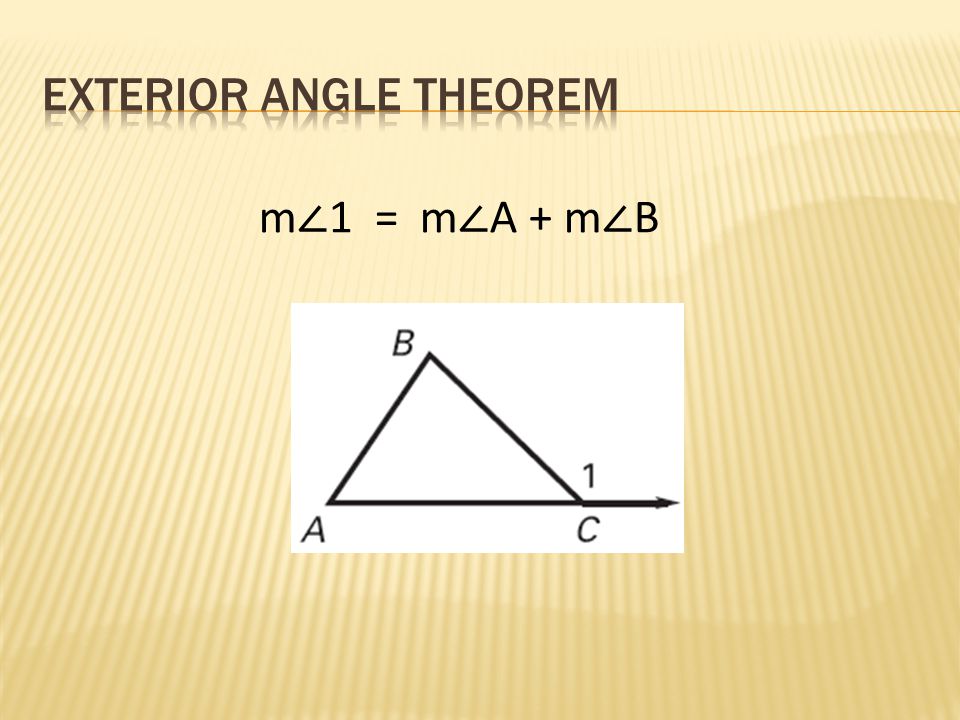 EXTERIOR ANGLE THEOREM

$m\angle 1 = m\angle A + m\angle B$

B

1

A

C